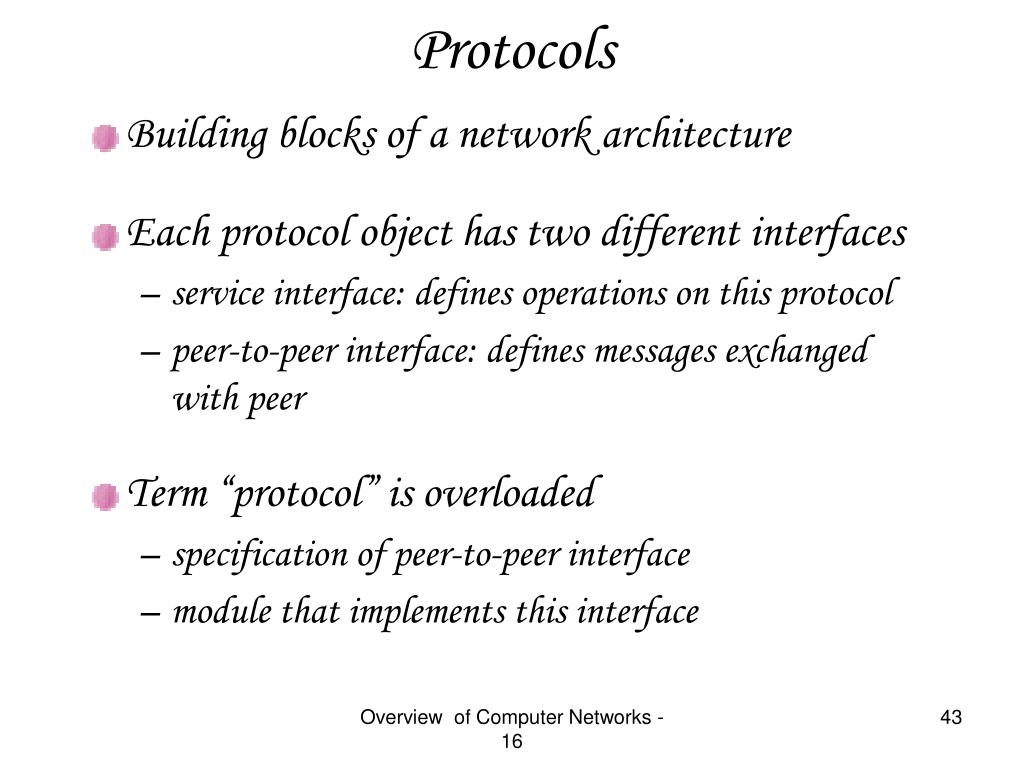 Protocols

Building blocks of a network architecture

Each protocol object has two different interfaces
– service interface: defines operations on this protocol
– peer-to-peer interface: defines messages exchanged with peer

Term “protocol” is overloaded
– specification of peer-to-peer interface
– module that implements this interface

Overview of Computer Networks - 16

43